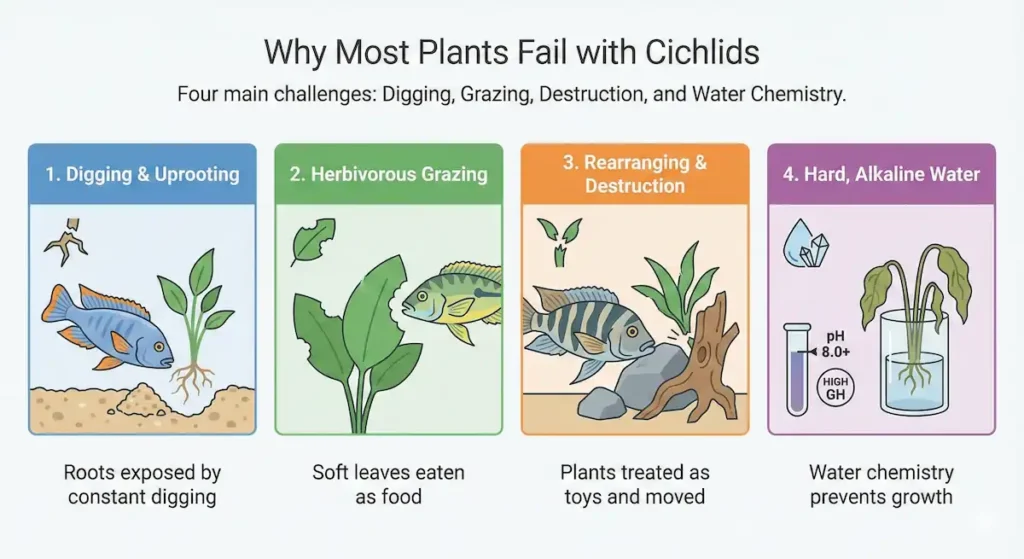 Why Most Plants Fail with Cichlids

Four main challenges: Digging, Grazing, Destruction, and Water Chemistry.

1. Digging & Uprooting

Roots exposed by constant digging

2. Herbivorous Grazing

Soft leaves eaten as food

3. Rearranging & Destruction

Plants treated as toys and moved

4. Hard, Alkaline Water

pH 8.0+

HIGH GH

Water chemistry prevents growth